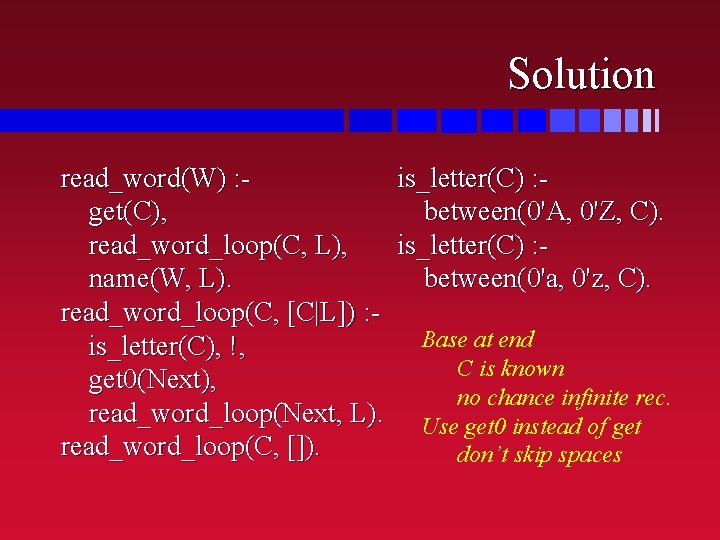 Solution

read_word(W) :-
get(C),
read_word_loop(C, L),
name(W, L).
read_word_loop(C, [C|L]) :-
is_letter(C), !,
get0(Next),
read_word_loop(Next, L).
read_word_loop(C, []).

is_letter(C) :-
between(0'A, 0'Z, C).
is_letter(C) :-
between(0'a, 0'z, C).

Base at end
C is known
no chance infinite rec.
Use get0 instead of get
don't skip spaces